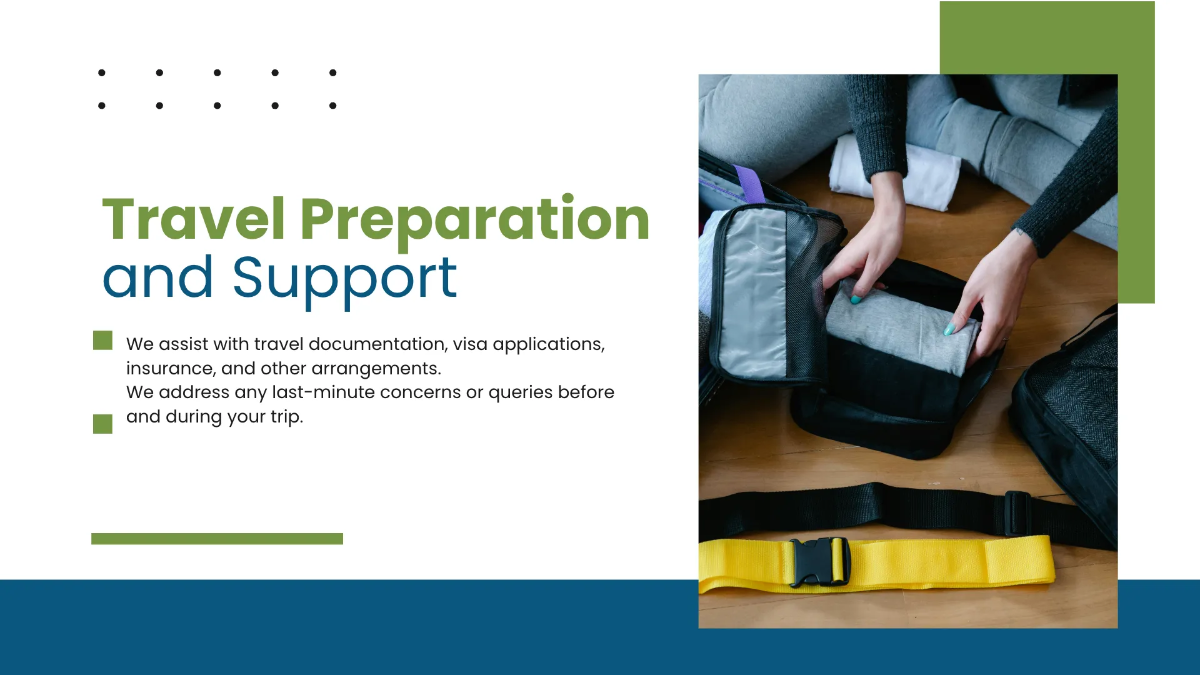 Travel Preparation and Support

We assist with travel documentation, visa applications, insurance, and other arrangements.
We address any last-minute concerns or queries before and during your trip.